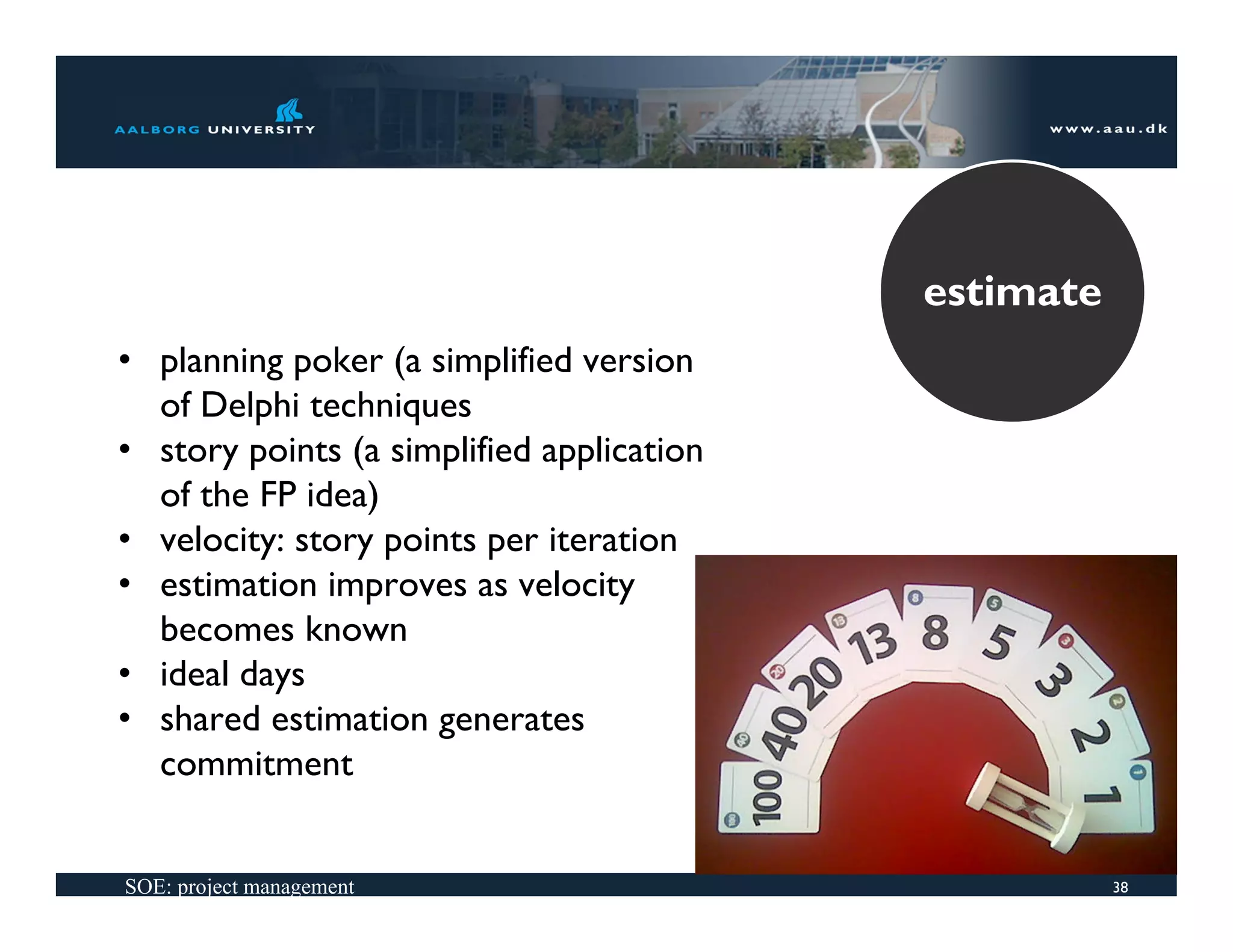 AALBORG UNIVERSITY

www.aau.dk

estimate

• planning poker (a simplified version of Delphi techniques
• story points (a simplified application of the FP idea)
• velocity: story points per iteration
• estimation improves as velocity becomes known
• ideal days
• shared estimation generates commitment

100 40 20 13 8 5 3 2 1

SOE: project management

38